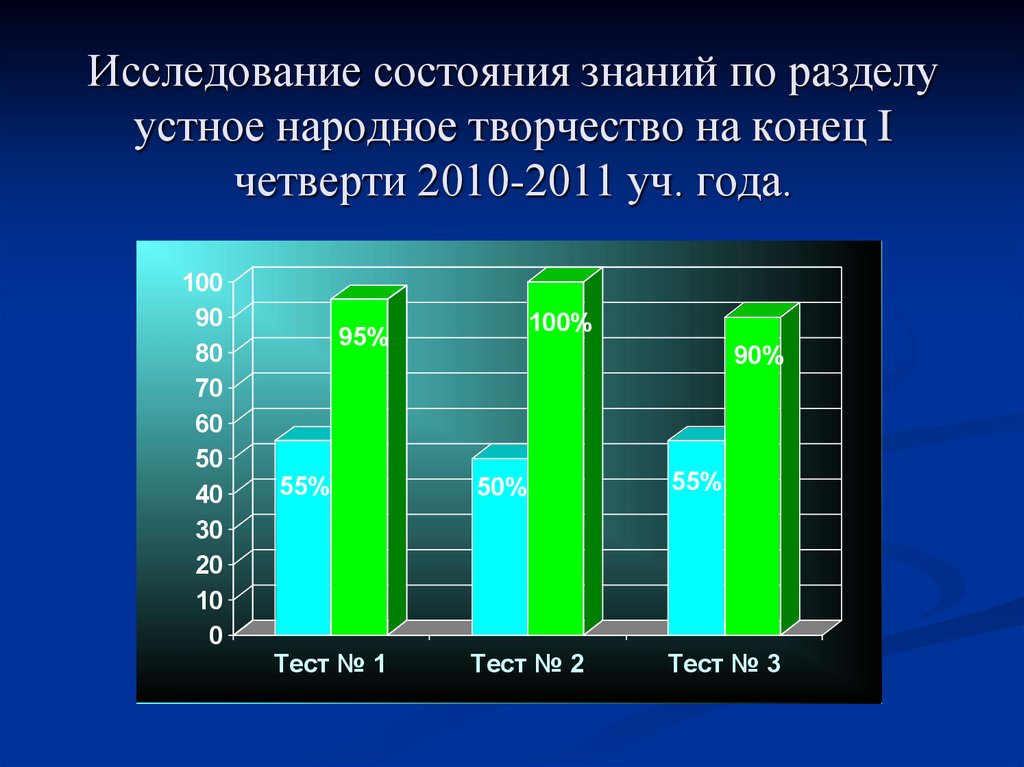 Исследование состояния знаний по разделу устное народное творчество на конец I четверти 2010-2011 уч. года.

100
90
80
70
60
50
40
30
20
10
0

55%
95%
50%
100%
55%
90%

Тест № 1
Тест № 2
Тест № 3